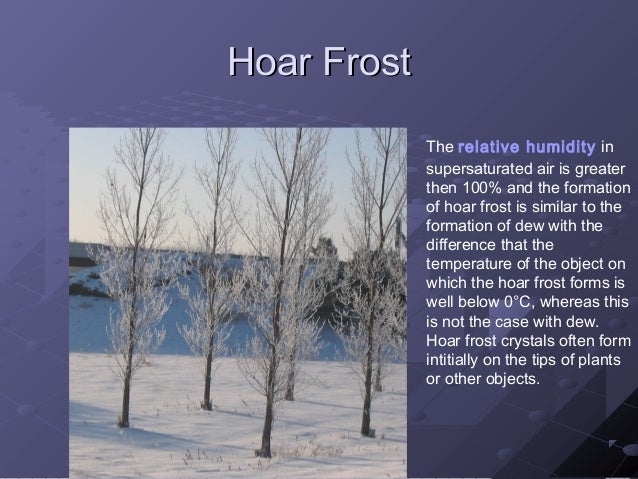 Hoar Frost

The relative humidity in supersaturated air is greater then 100% and the formation of hoar frost is similar to the formation of dew with the difference that the temperature of the object on which the hoar frost forms is well below 0°C, whereas this is not the case with dew. Hoar frost crystals often form intitially on the tips of plants or other objects.